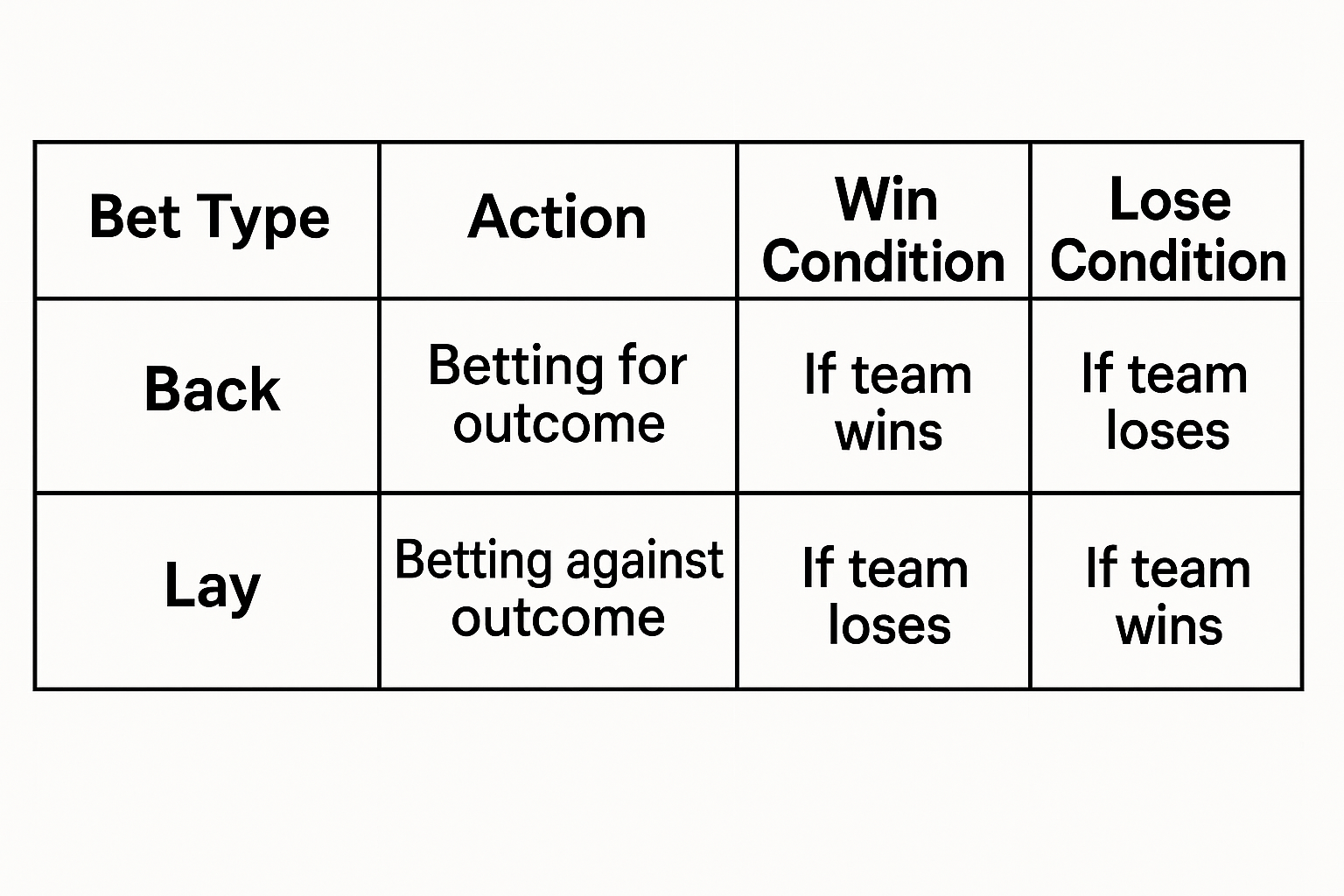 | Bet Type | Action | Win Condition | Lose Condition |
|---|---|---|---|
| Back | Betting for outcome | If team wins | If team loses |
| Lay | Betting against outcome | If team loses | If team wins |